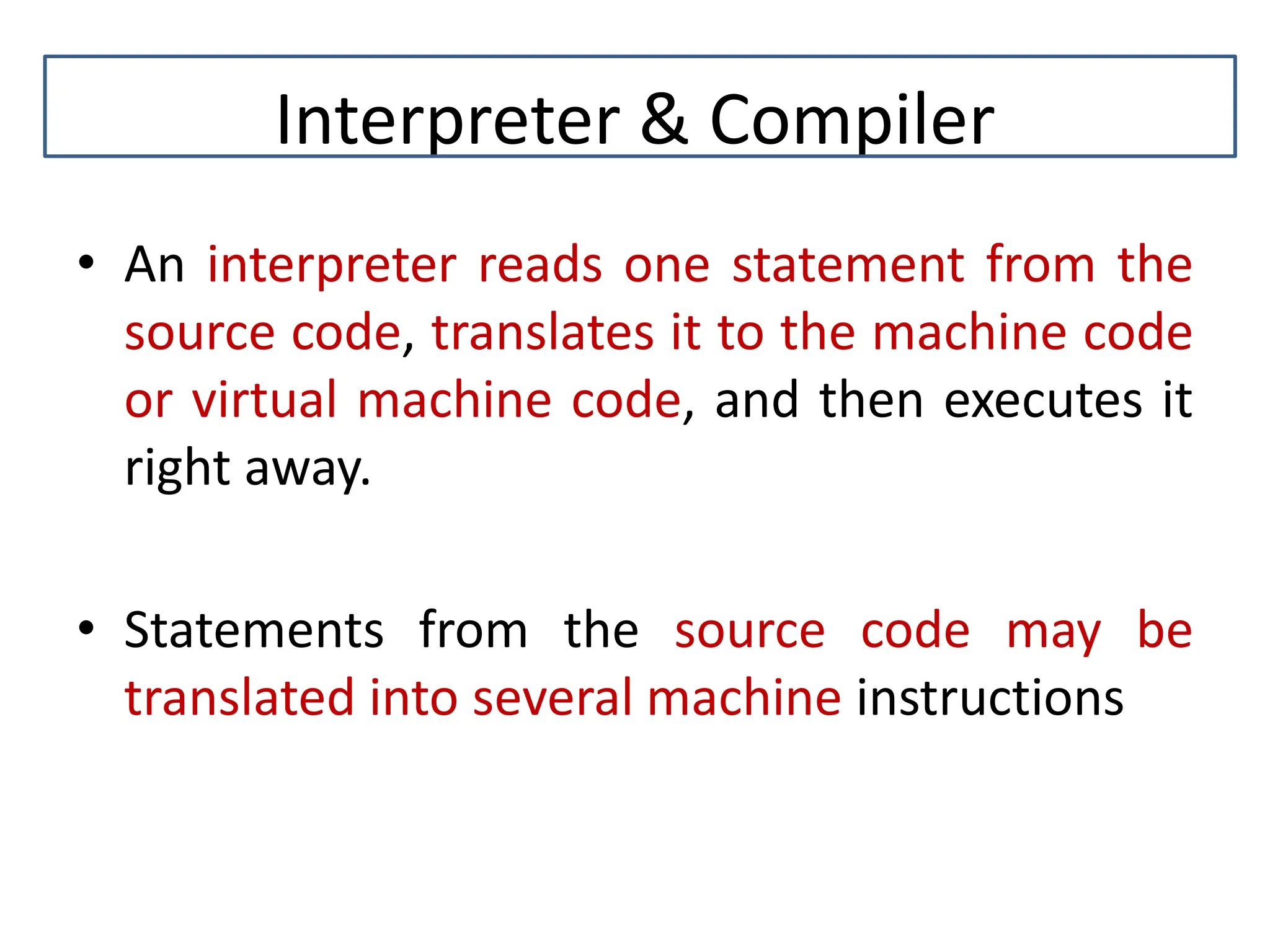 Interpreter & Compiler

• An interpreter reads one statement from the source code, translates it to the machine code or virtual machine code, and then executes it right away.

• Statements from the source code may be translated into several machine instructions